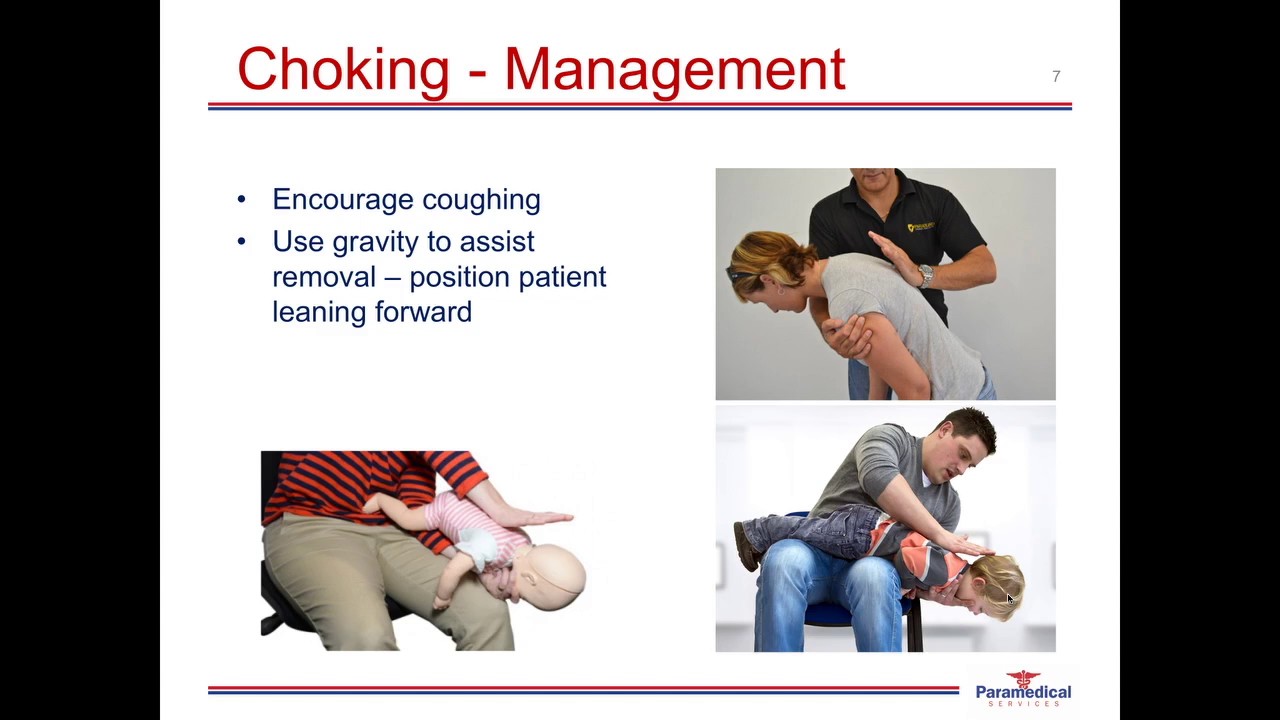 Choking - Management

7

• Encourage coughing
• Use gravity to assist removal – position patient leaning forward

Paramedical
SERVICES